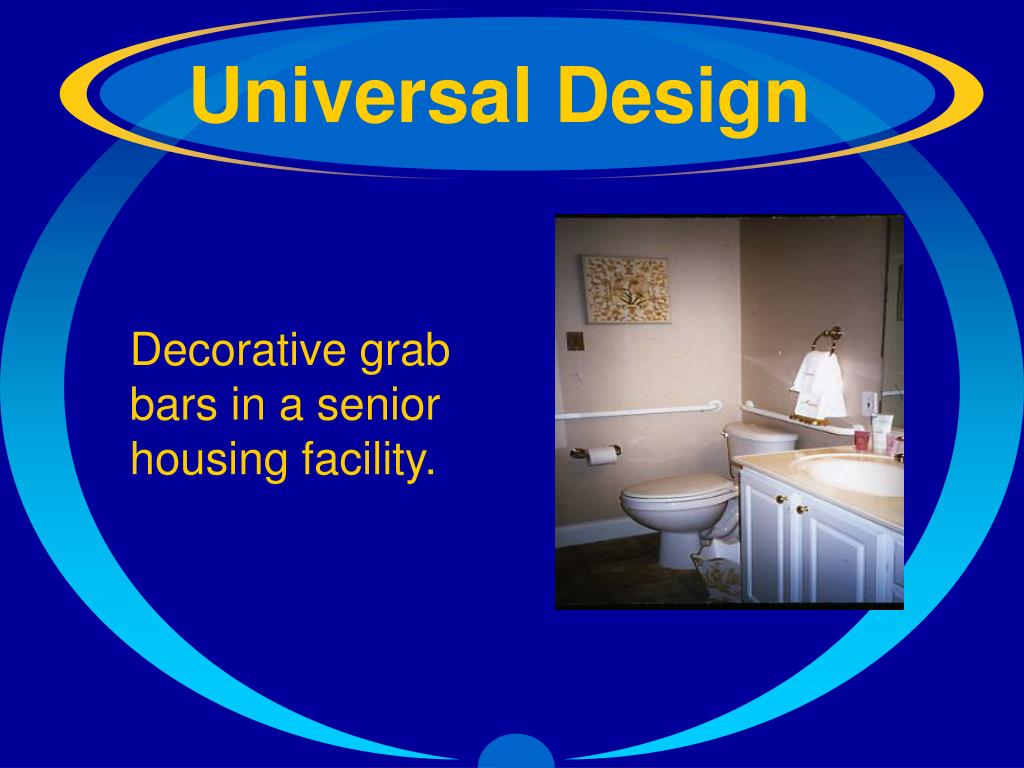 Universal Design

Decorative grab bars in a senior housing facility.